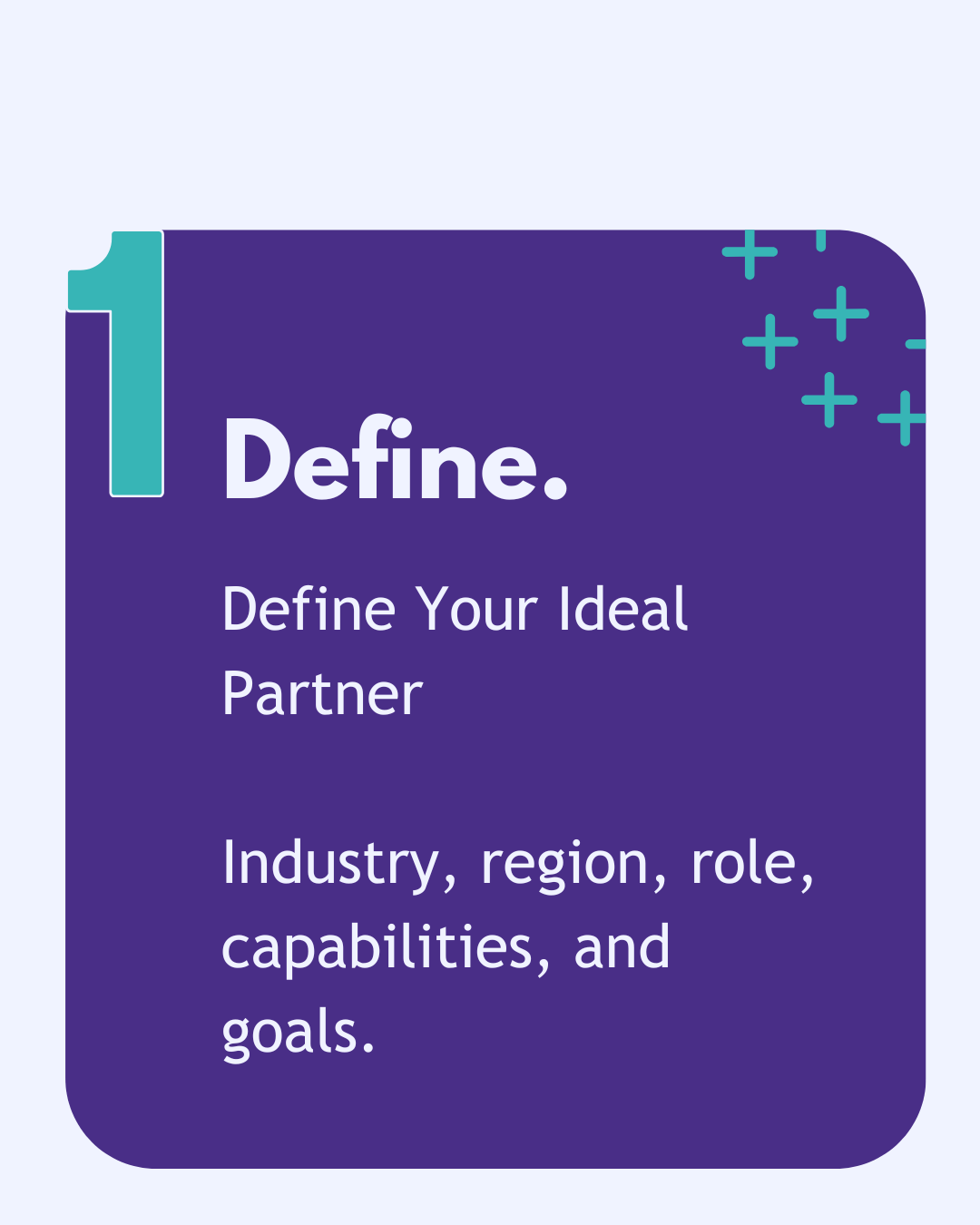 1

Define.

Define Your Ideal Partner

Industry, region, role, capabilities, and goals.